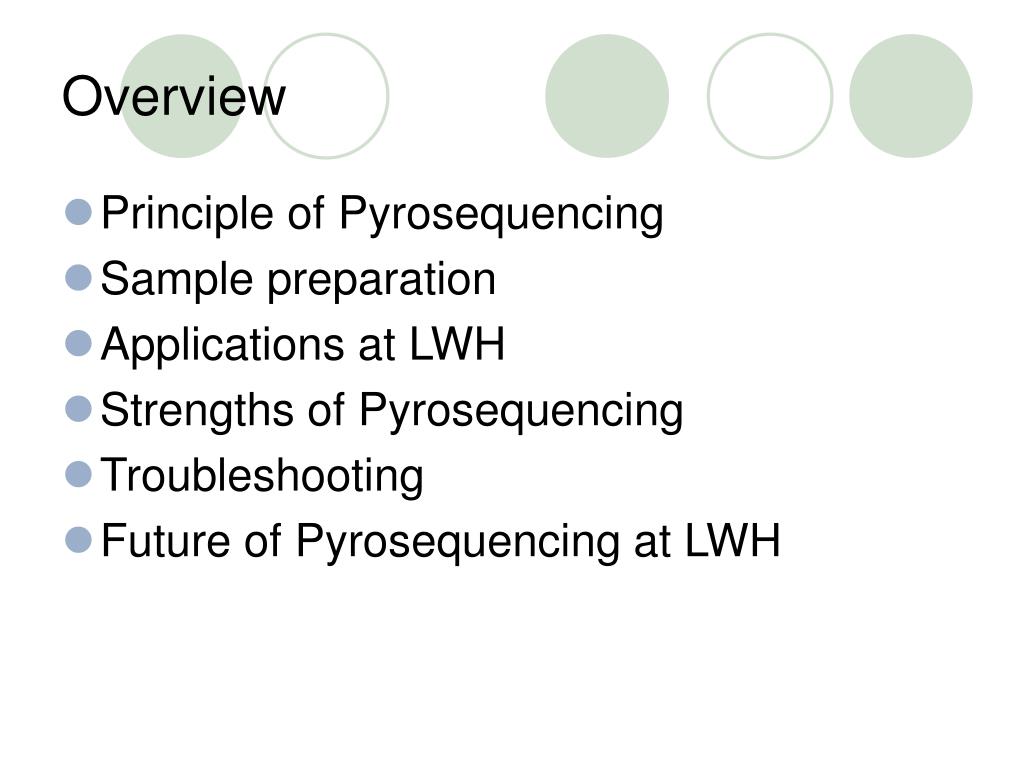 Overview

- Principle of Pyrosequencing
- Sample preparation
- Applications at LWH
- Strengths of Pyrosequencing
- Troubleshooting
- Future of Pyrosequencing at LWH